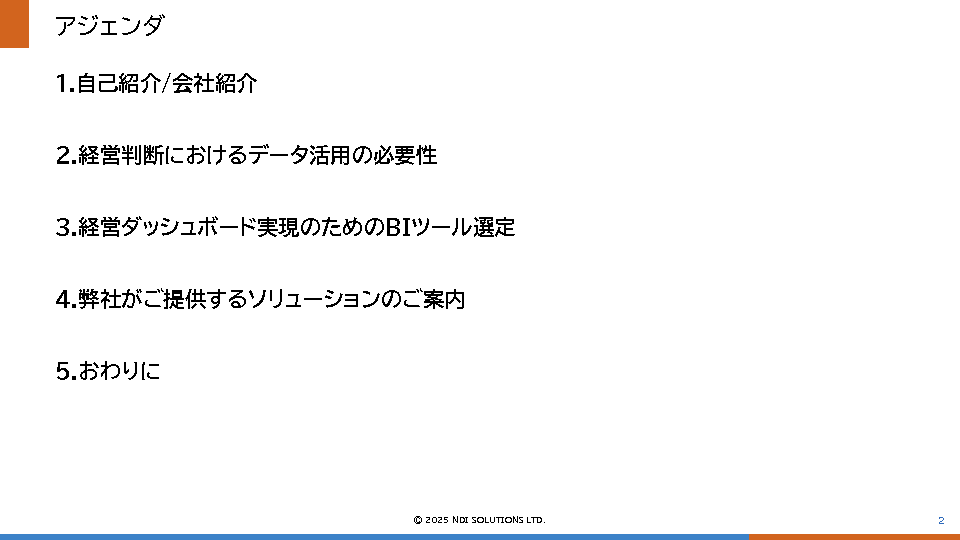 アジェンダ

1.自己紹介/会社紹介

2.経営判断におけるデータ活用の必要性

3.経営ダッシュボード実現のためのBIツール選定

4.弊社がご提供するソリューションのご案内

5.おわりに

© 2025 NDI SOLUTIONS LTD.

2